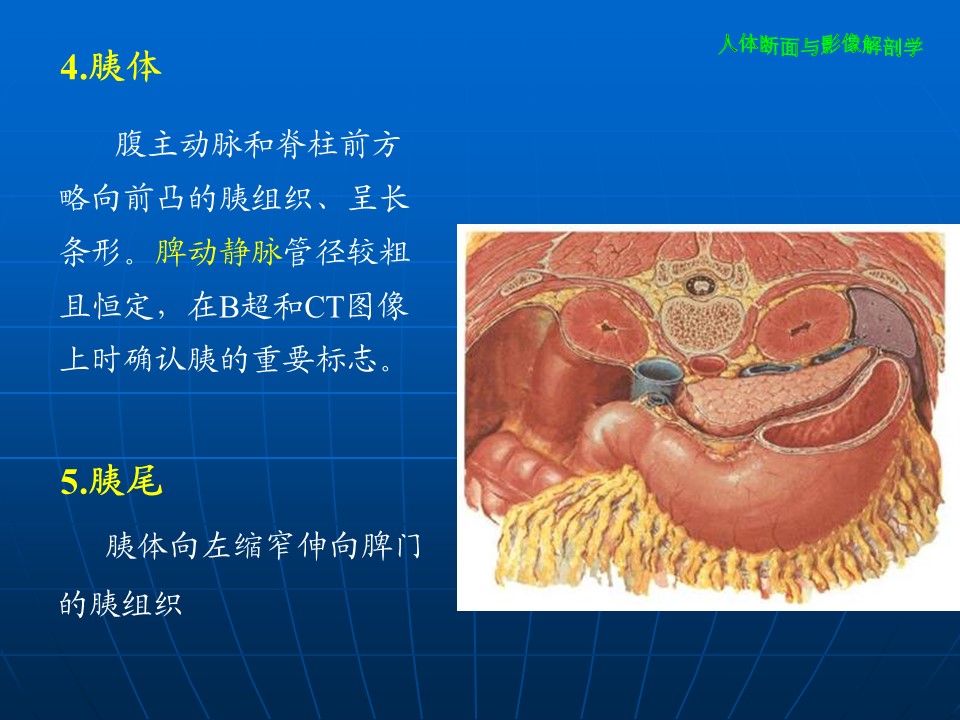 人体断面与影像解剖学

4.胰体

腹主动脉和脊柱前方略向前凸的胰组织、呈长条形。脾动静脉管径较粗且恒定，在B超和CT图像上时确认胰的重要标志。

5.胰尾

胰体向左缩窄伸向脾门的胰组织